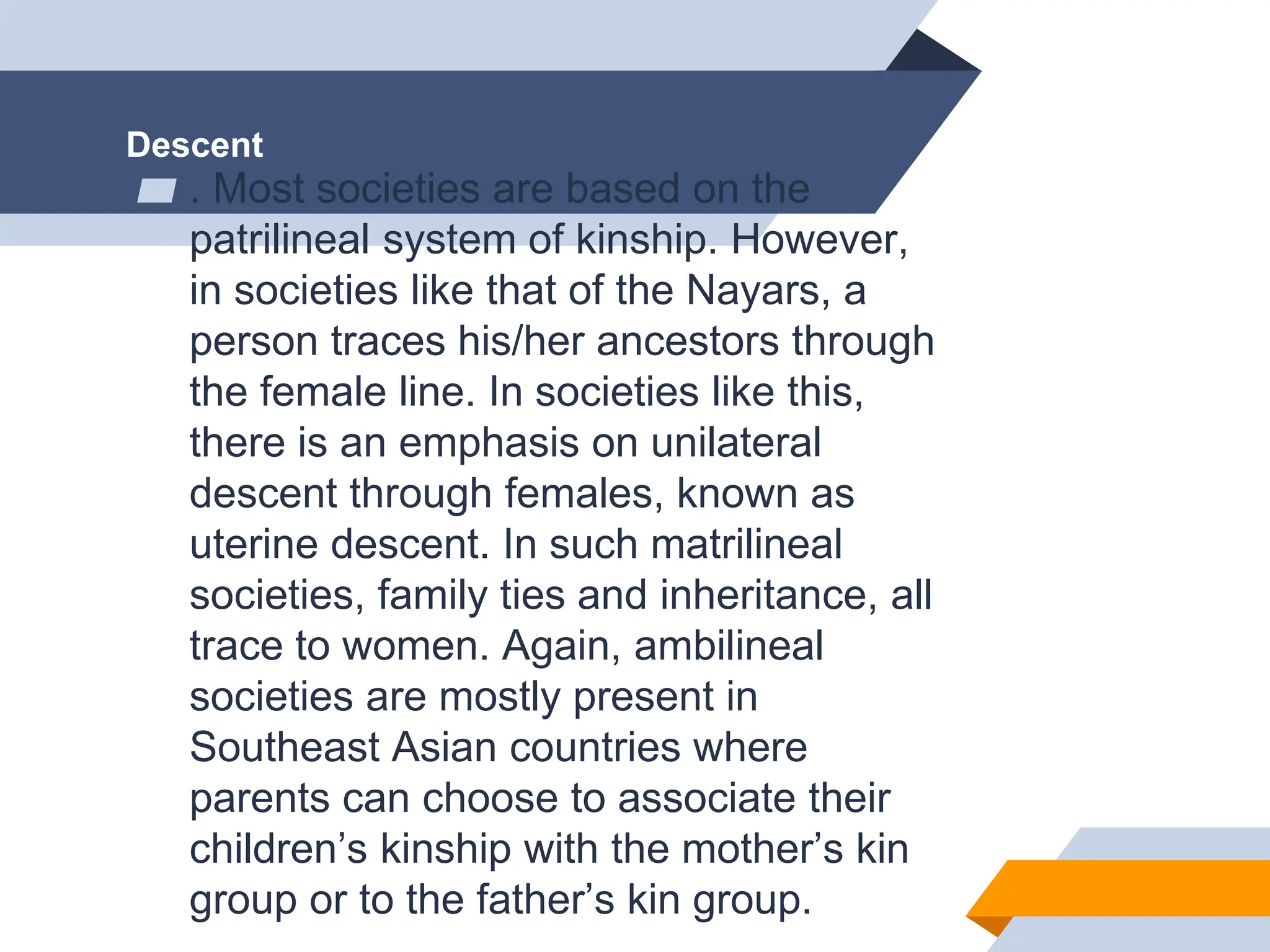 Descent

. Most societies are based on the patrilineal system of kinship. However, in societies like that of the Nayars, a person traces his/her ancestors through the female line. In societies like this, there is an emphasis on unilateral descent through females, known as uterine descent. In such matrilineal societies, family ties and inheritance, all trace to women. Again, ambilineal societies are mostly present in Southeast Asian countries where parents can choose to associate their children’s kinship with the mother’s kin group or to the father’s kin group.